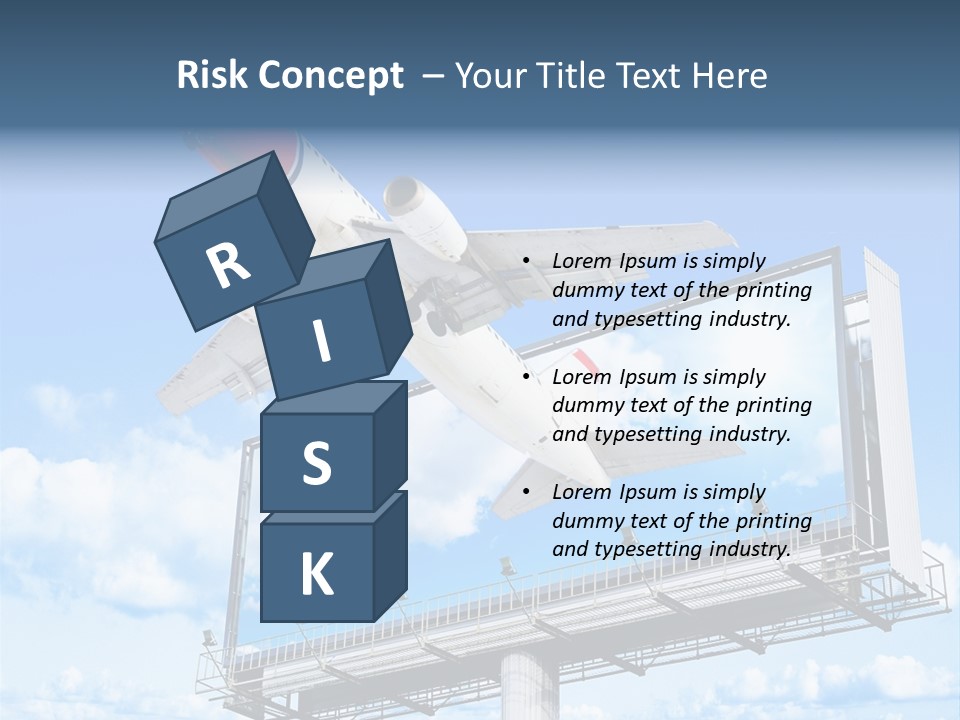 Risk Concept – Your Title Text Here

R
I
S
K

• Lorem Ipsum is simply dummy text of the printing and typesetting industry.

• Lorem Ipsum is simply dummy text of the printing and typesetting industry.

• Lorem Ipsum is simply dummy text of the printing and typesetting industry.